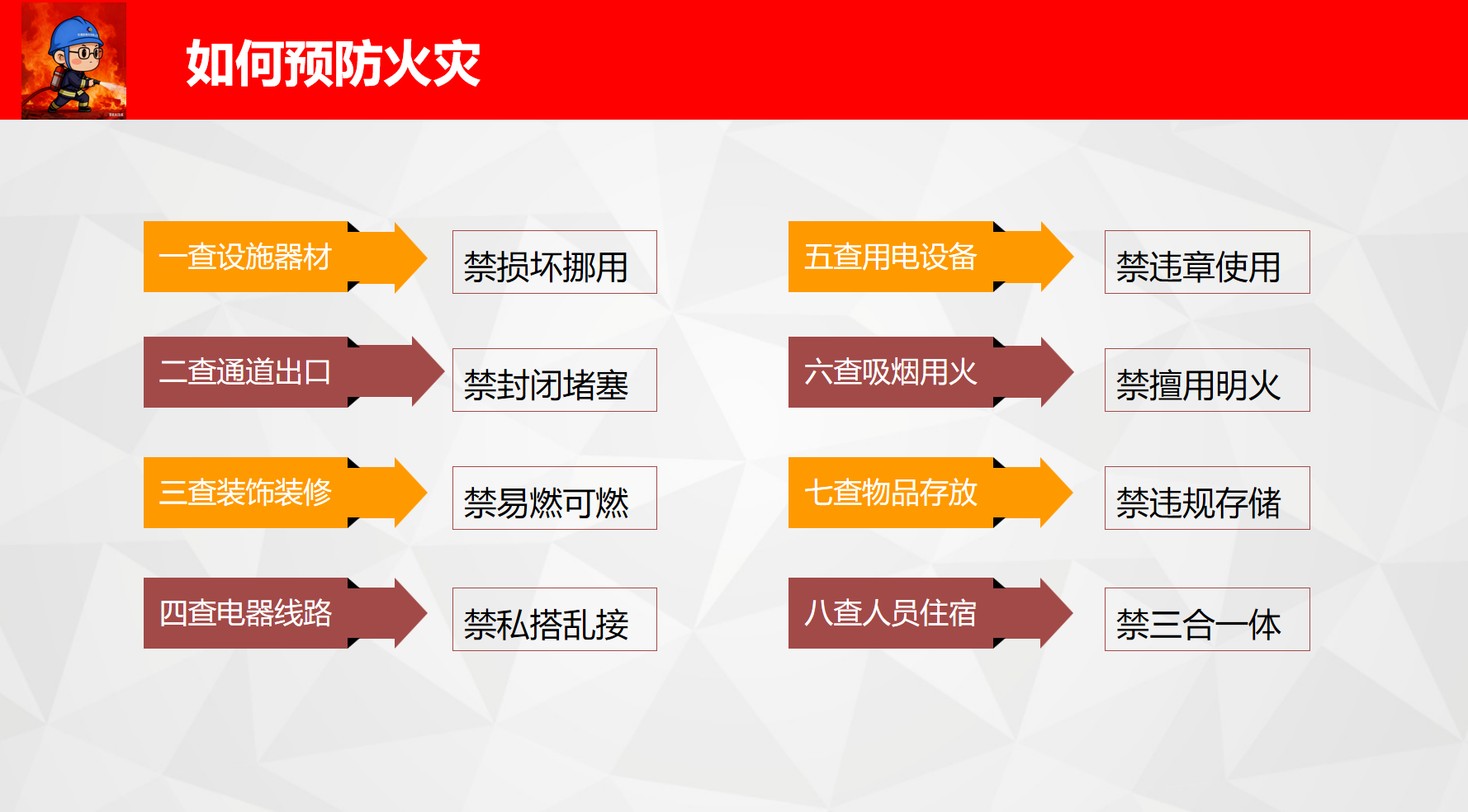 如何预防火灾

一查设施器材
禁损坏挪用

二查通道出口
禁封闭堵塞

三查装饰装修
禁易燃可燃

四查电器线路
禁私搭乱接

五查用电设备
禁违章使用

六查吸烟用火
禁擅用明火

七查物品存放
禁违规存储

八查人员住宿
禁三合一体